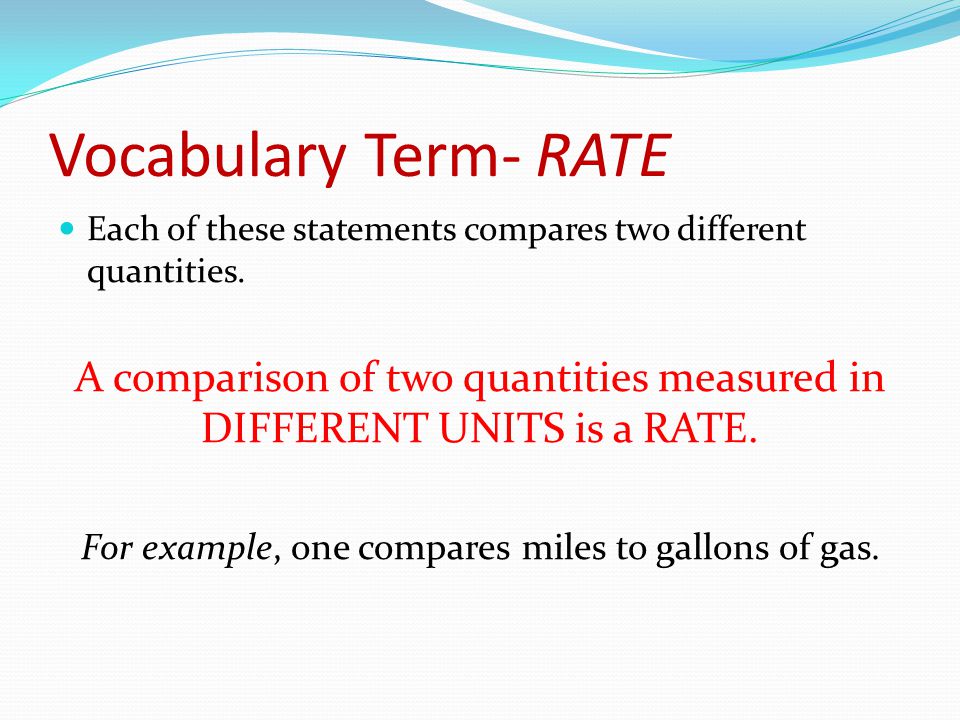 Vocabulary Term- RATE

Each of these statements compares two different quantities.

A comparison of two quantities measured in DIFFERENT UNITS is a RATE.

For example, one compares miles to gallons of gas.